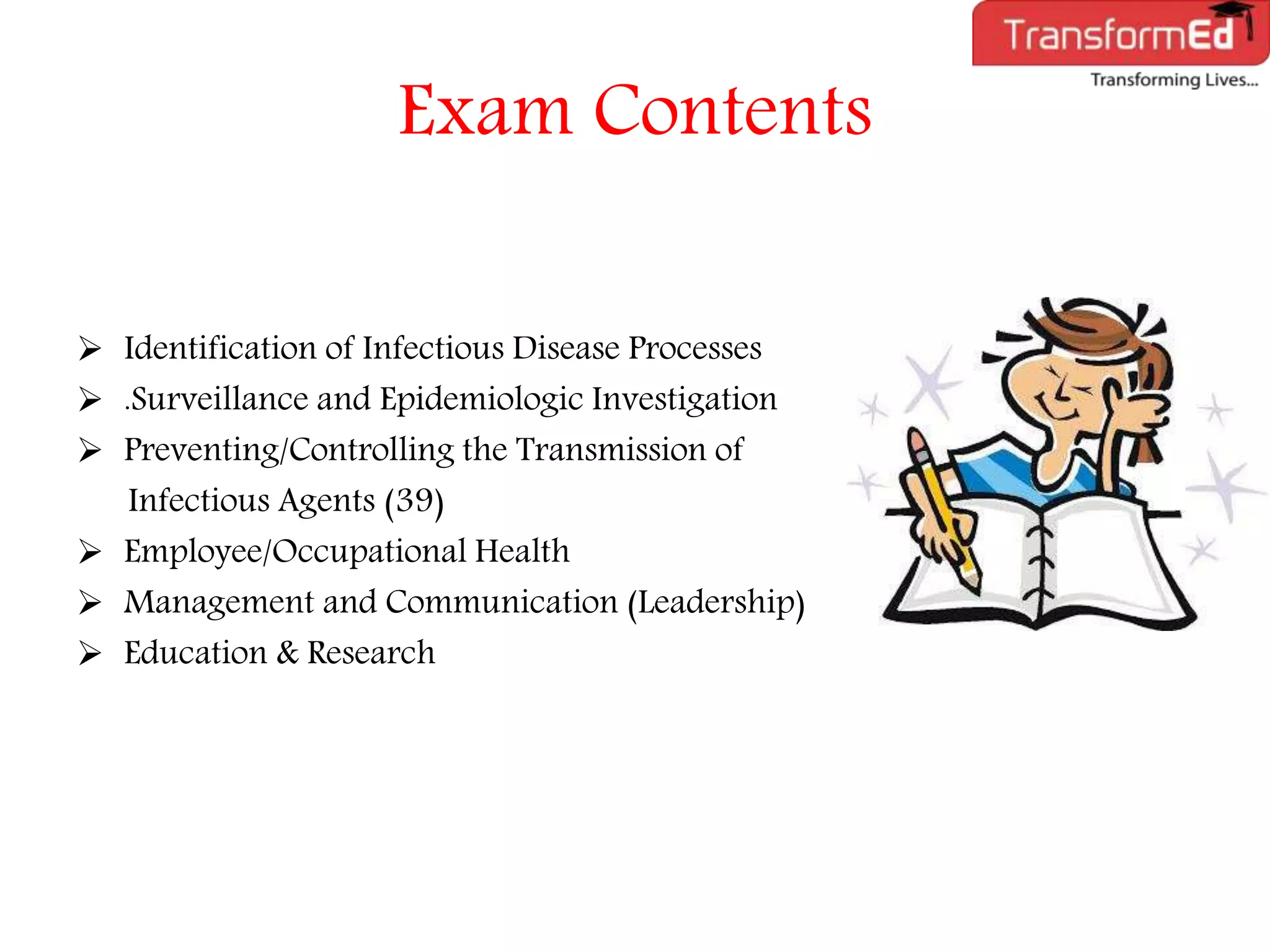 TransformEd
Transforming Lives...

Exam Contents

➢ Identification of Infectious Disease Processes
➢ .Surveillance and Epidemiologic Investigation
➢ Preventing/Controlling the Transmission of Infectious Agents (39)
➢ Employee/Occupational Health
➢ Management and Communication (Leadership)
➢ Education & Research